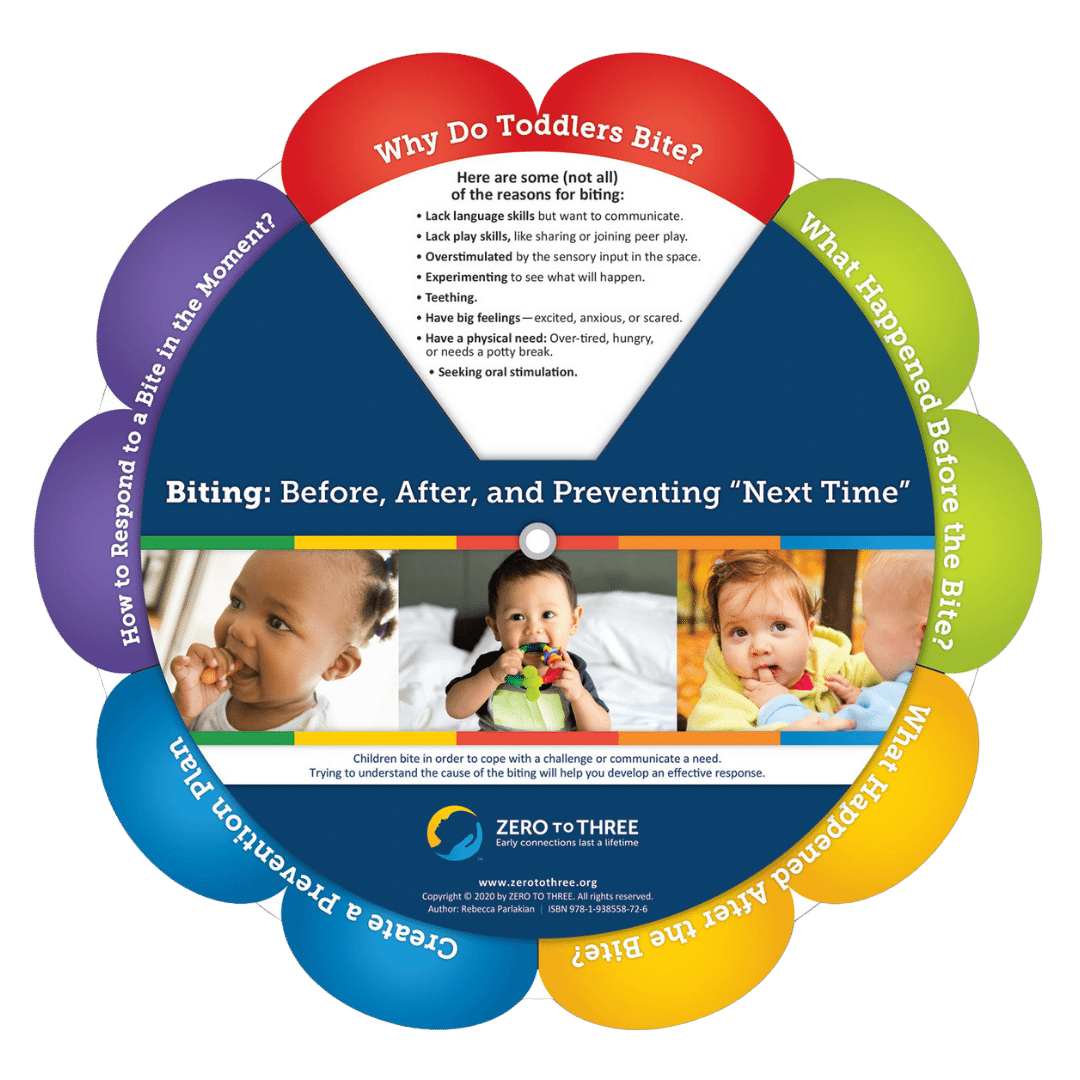 Why Do Toddlers Bite?

Here are some (not all) of the reasons for biting:

• Lack language skills but want to communicate.
• Lack play skills, like sharing or joining peer play.
• Overstimulated by the sensory input in the space.
• Experimenting to see what will happen.
• Teething.
• Have big feelings—excited, anxious, or scared.
• Have a physical need: Over-tired, hungry, or needs a potty break.
• Seeking oral stimulation.

What Happened Before the Bite?

What Happened After the Bite?

Create a Prevention Plan

How to Respond to a Bite in the Moment?

Biting: Before, After, and Preventing "Next Time"

Children bite in order to cope with a challenge or communicate a need. Trying to understand the cause of the biting will help you develop an effective response.

ZERO TO THREE
Early connections last a lifetime

www.zerotothree.org
Copyright © 2020 by ZERO TO THREE. All rights reserved.
Author: Rebecca Parlakian | ISBN 978-1-938558-72-6